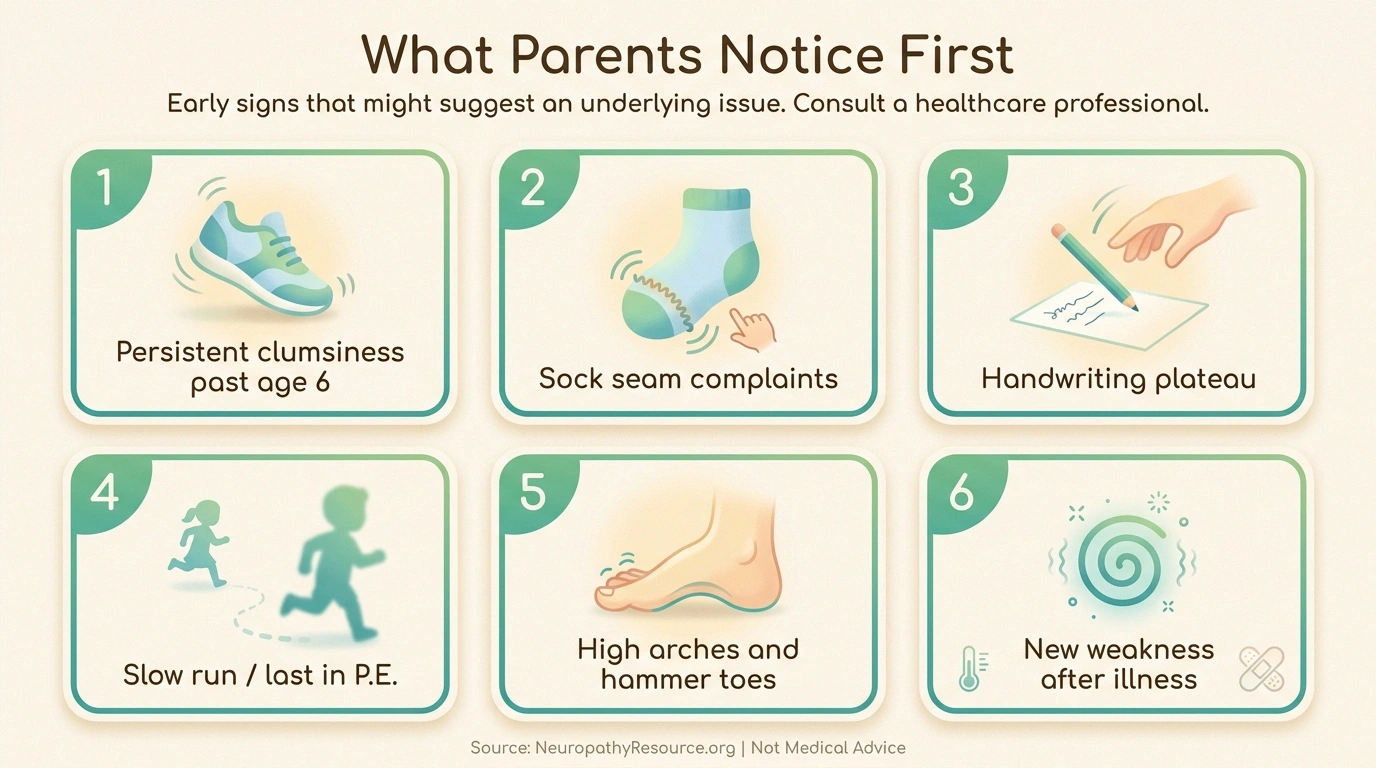 What Parents Notice First

Early signs that might suggest an underlying issue. Consult a healthcare professional.

1
Persistent clumsiness past age 6

2
Sock seam complaints

3
Handwriting plateau

4
Slow run / last in P.E.

5
High arches and hammer toes

6
New weakness after illness

Source: NeuropathyResource.org | Not Medical Advice